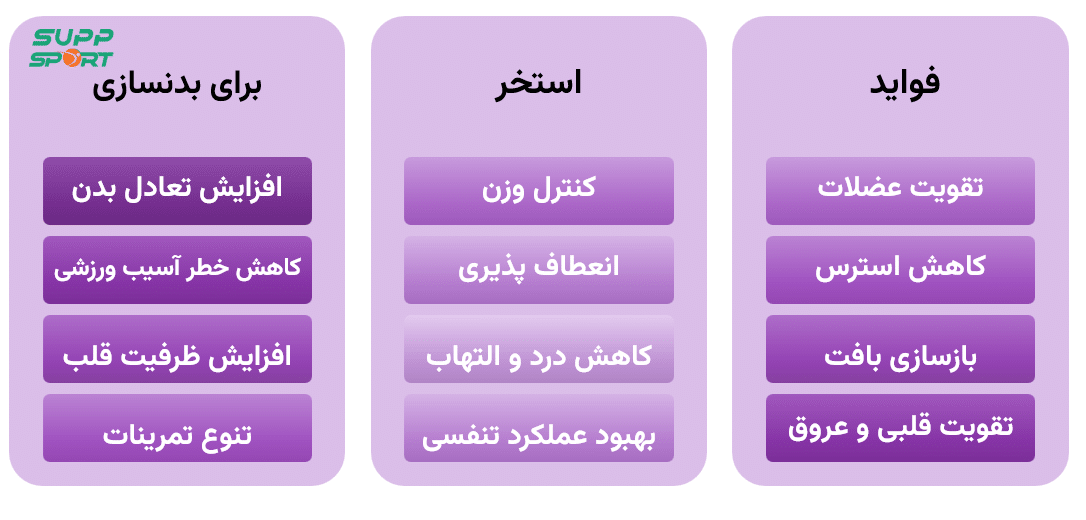 SUPP SPORT

فواید

تقویت عضلات

کاهش استرس

بازسازی بافت

تقویت قلبی و عروق

استخر

کنترل وزن

انعطاف پذیری

کاهش درد و التهاب

بهبود عملکرد تنفسی

برای بدنسازی

افزایش تعادل بدن

کاهش خطر آسیب ورزشی

افزایش ظرفیت قلب

تنوع تمرینات